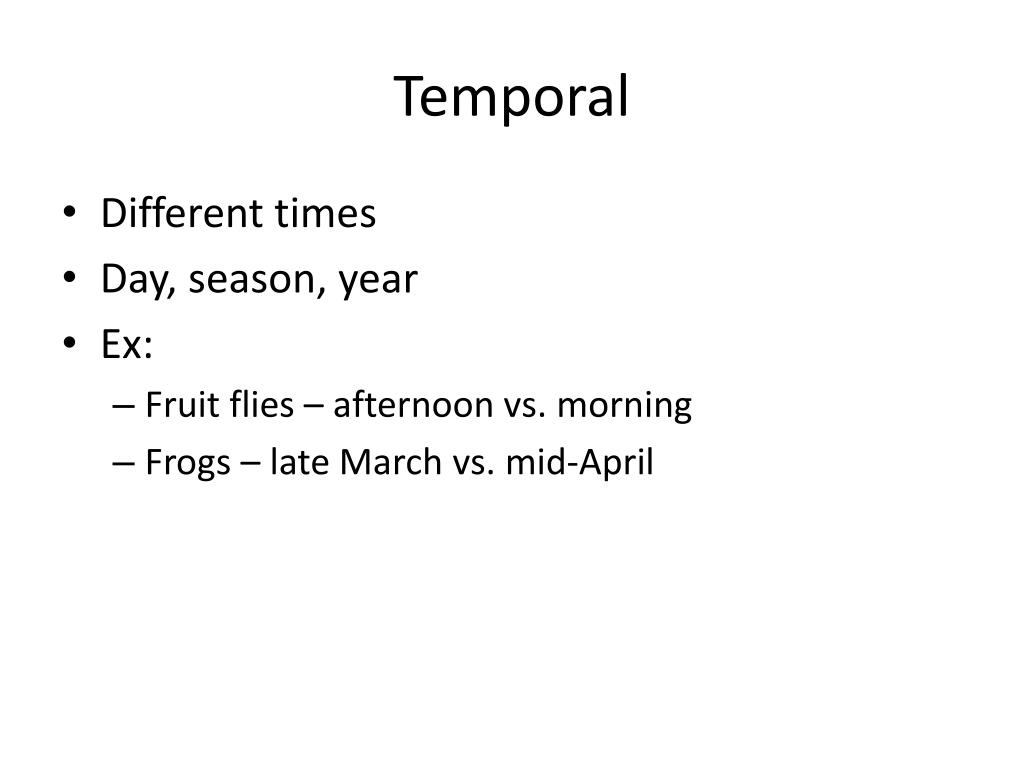 Temporal

• Different times
• Day, season, year
• Ex:
  – Fruit flies – afternoon vs. morning
  – Frogs – late March vs. mid-April